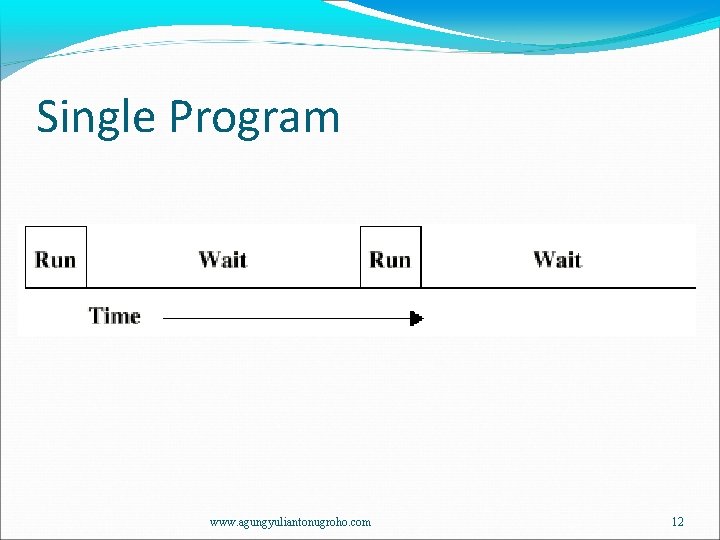 Single Program

Run

Wait

Run

Wait

Time

www.agungyuliantonugroho.com

12